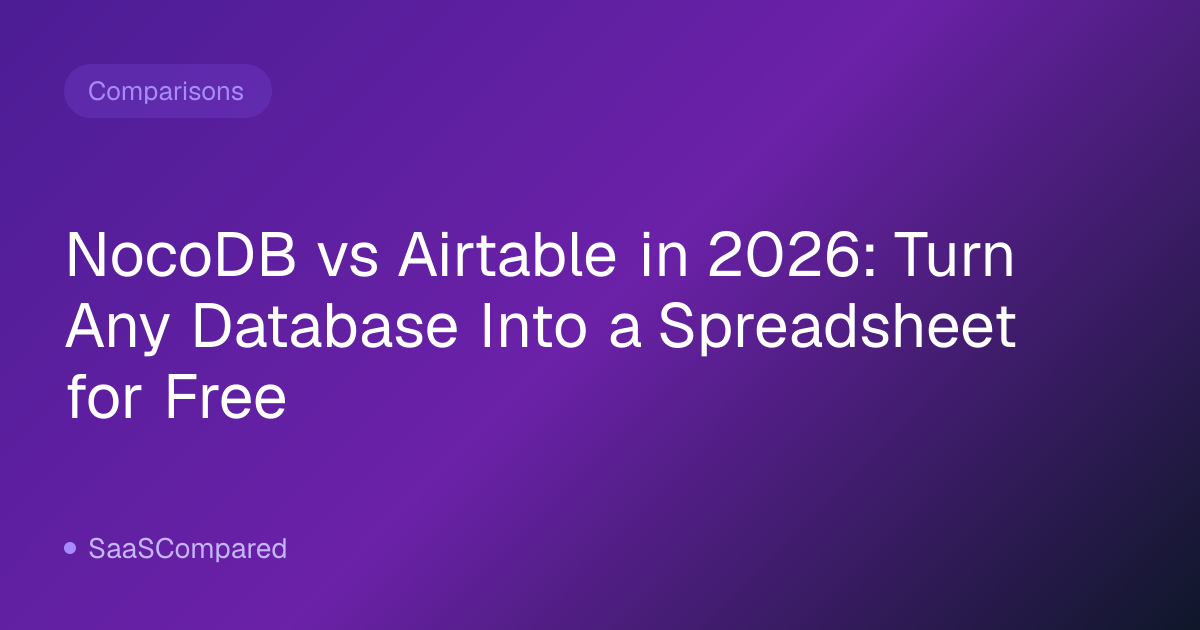 Comparisons

NocoDB vs Airtable in 2026: Turn Any Database Into a Spreadsheet for Free

SaaSCompared